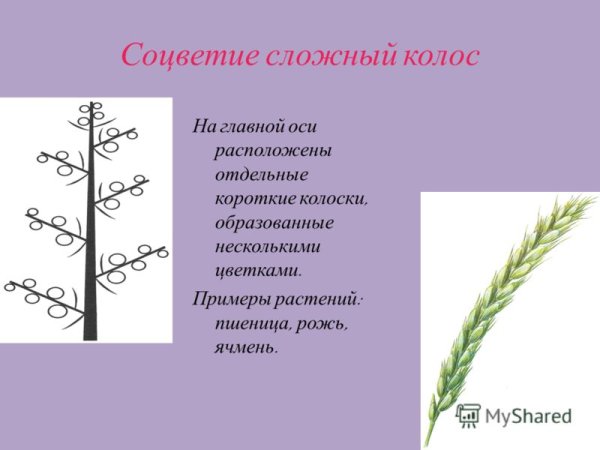 Соцветие сложный колос

На главной оси расположены отдельные короткие колоски, образованные несколькими цветками.

Примеры растений: пшеница, рожь, ячмень.

MyShared